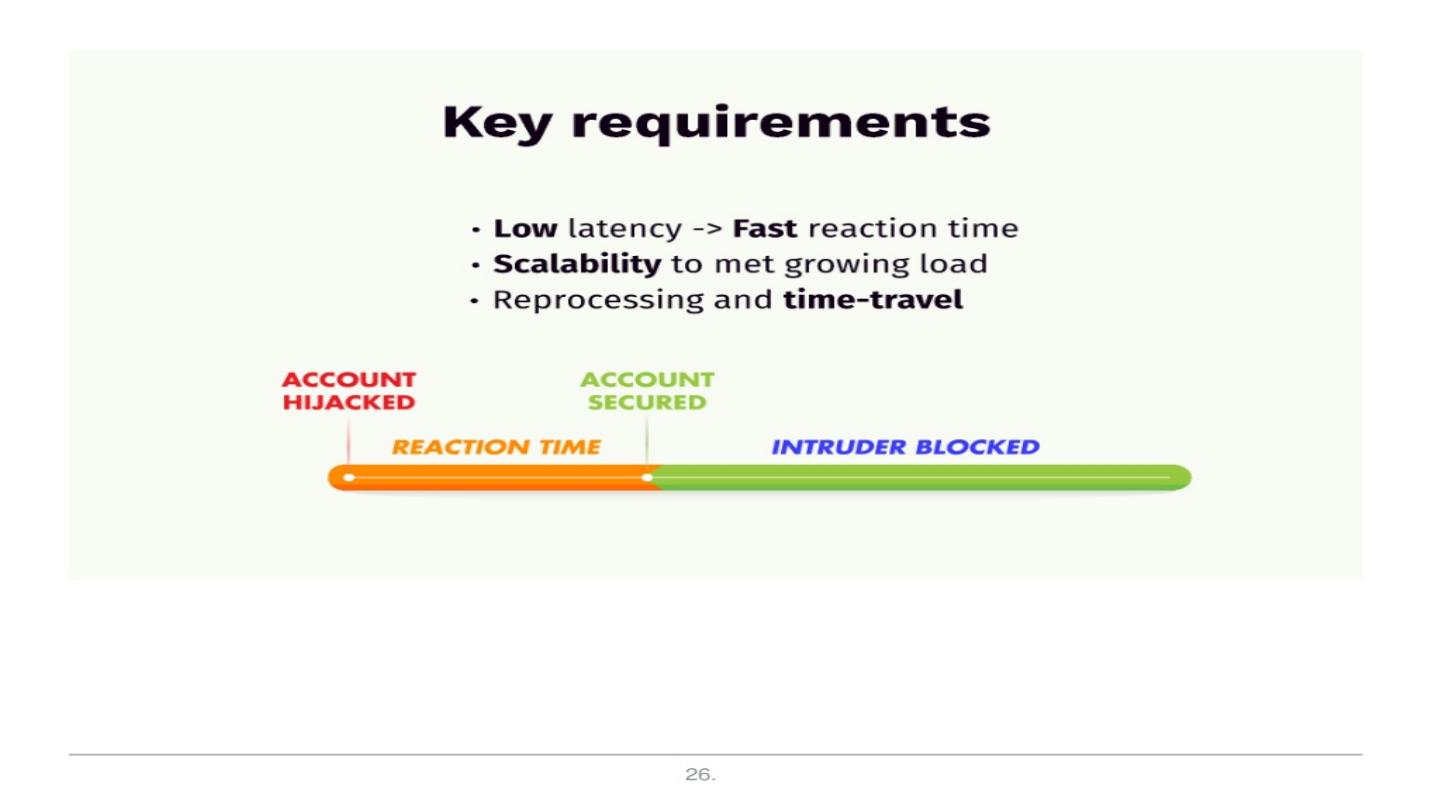 Key requirements

• Low latency -> Fast reaction time
• Scalability to met growing load
• Reprocessing and time-travel

ACCOUNT HIJACKED

ACCOUNT SECURED

REACTION TIME

INTRUDER BLOCKED

26.